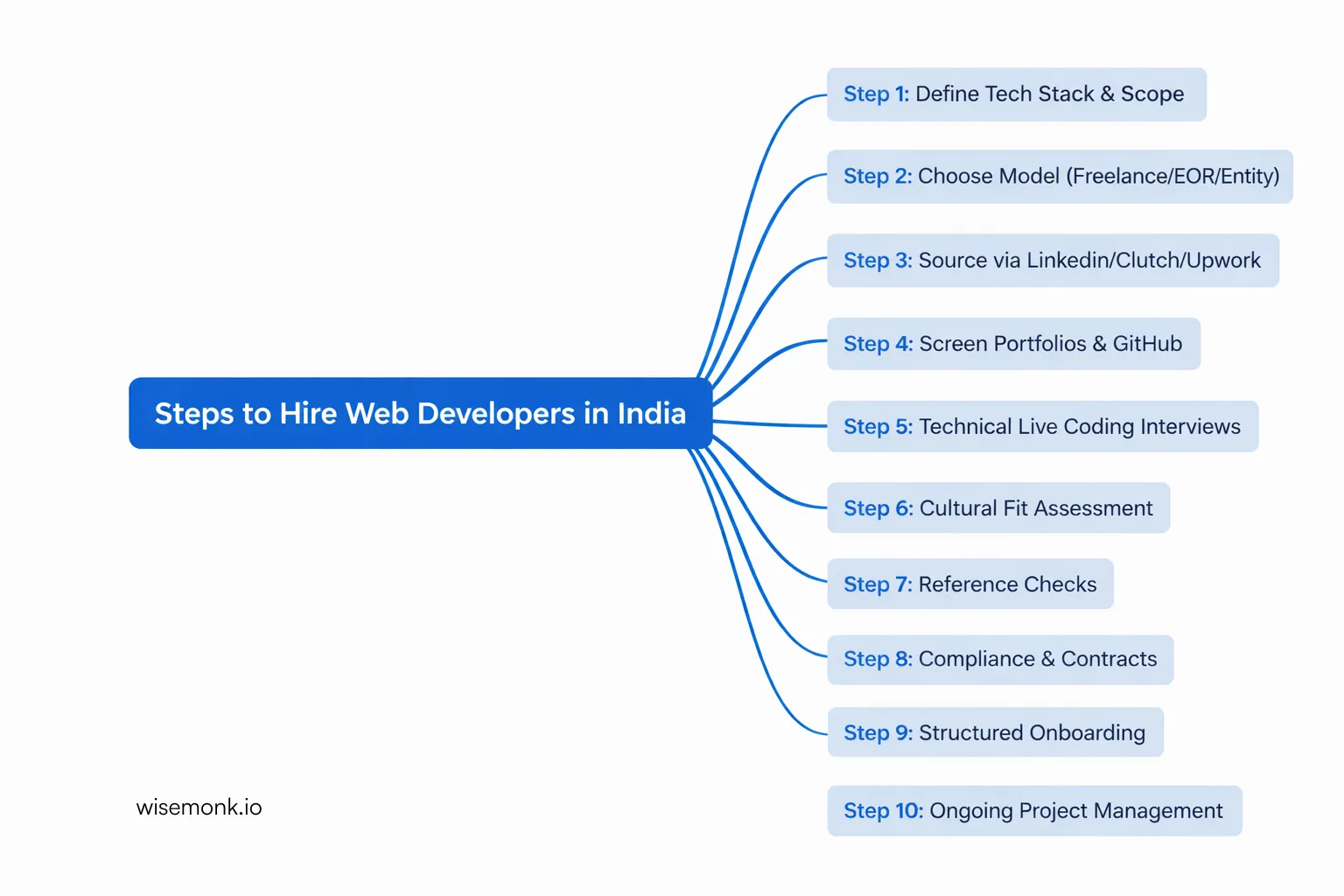 Steps to Hire Web Developers in India

Step 1: Define Tech Stack & Scope

Step 2: Choose Model (Freelance/EOR/Entity)

Step 3: Source via Linkedin/Clutch/Upwork

Step 4: Screen Portfolios & GitHub

Step 5: Technical Live Coding Interviews

Step 6: Cultural Fit Assessment

Step 7: Reference Checks

Step 8: Compliance & Contracts

Step 9: Structured Onboarding

Step 10: Ongoing Project Management

wisemonk.io